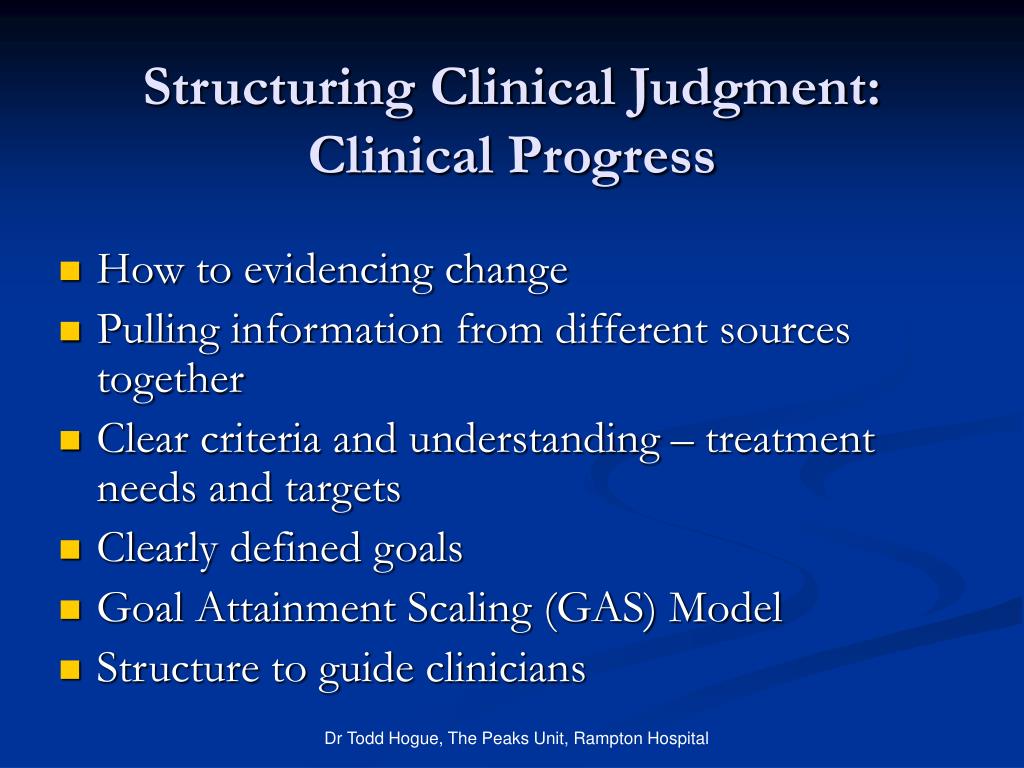 Structuring Clinical Judgment: Clinical Progress

- How to evidencing change
- Pulling information from different sources together
- Clear criteria and understanding – treatment needs and targets
- Clearly defined goals
- Goal Attainment Scaling (GAS) Model
- Structure to guide clinicians

Dr Todd Hogue, The Peaks Unit, Rampton Hospital